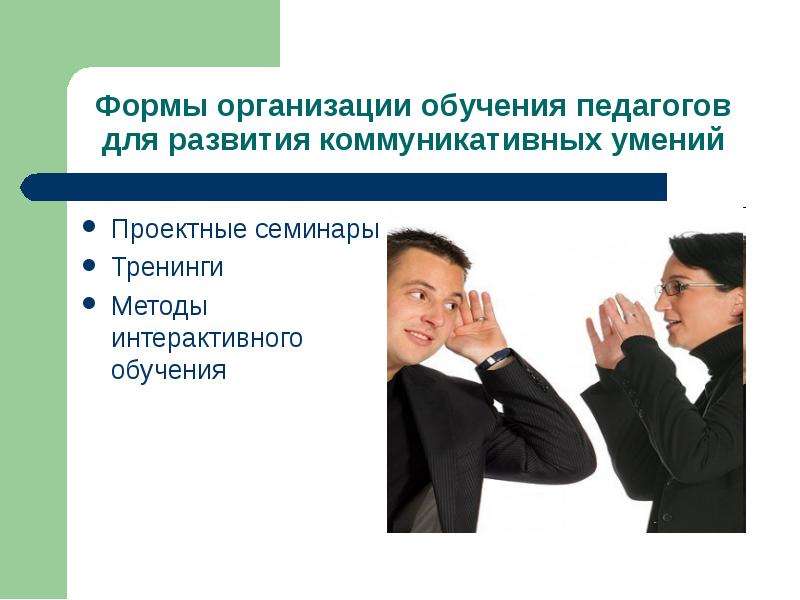 Формы организации обучения педагогов для развития коммуникативных умений

• Проектные семинары
• Тренинги
• Методы интерактивного обучения